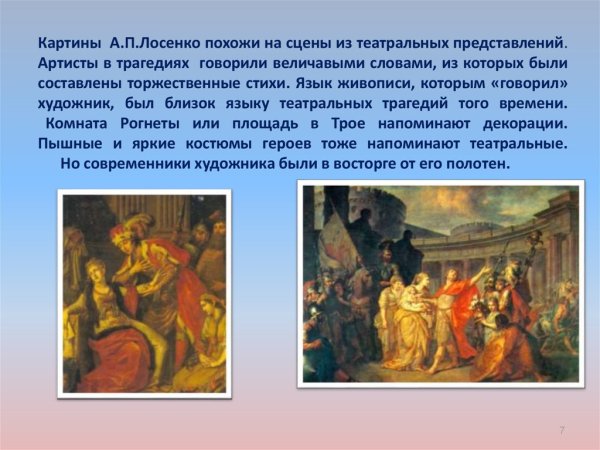 Картины А.П.Лосенко похожи на сцены из театральных представлений. Артисты в трагедиях говорили величавыми словами, из которых были составлены торжественные стихи. Язык живописи, которым «говорил» художник, был близок языку театральных трагедий того времени. Комната Рогнеты или площадь в Трое напоминают декорации. Пышные и яркие костюмы героев тоже напоминают театральные.

Но современники художника были в восторге от его полотен.

7